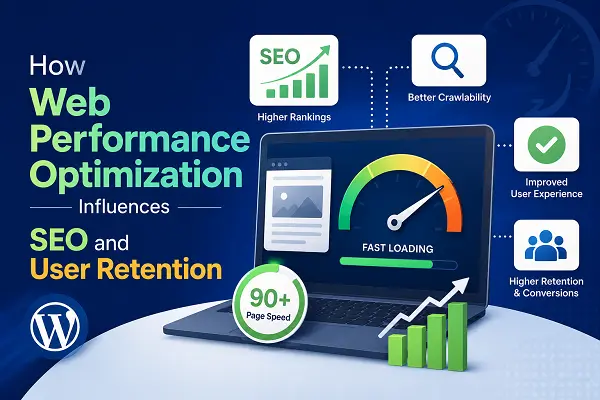 How
Web Performance Optimization
Influences
SEO and User Retention

SEO
Higher Rankings

Better Crawlability

Improved User Experience

Higher Retention & Conversions

FAST LOADING

90+
Page Speed